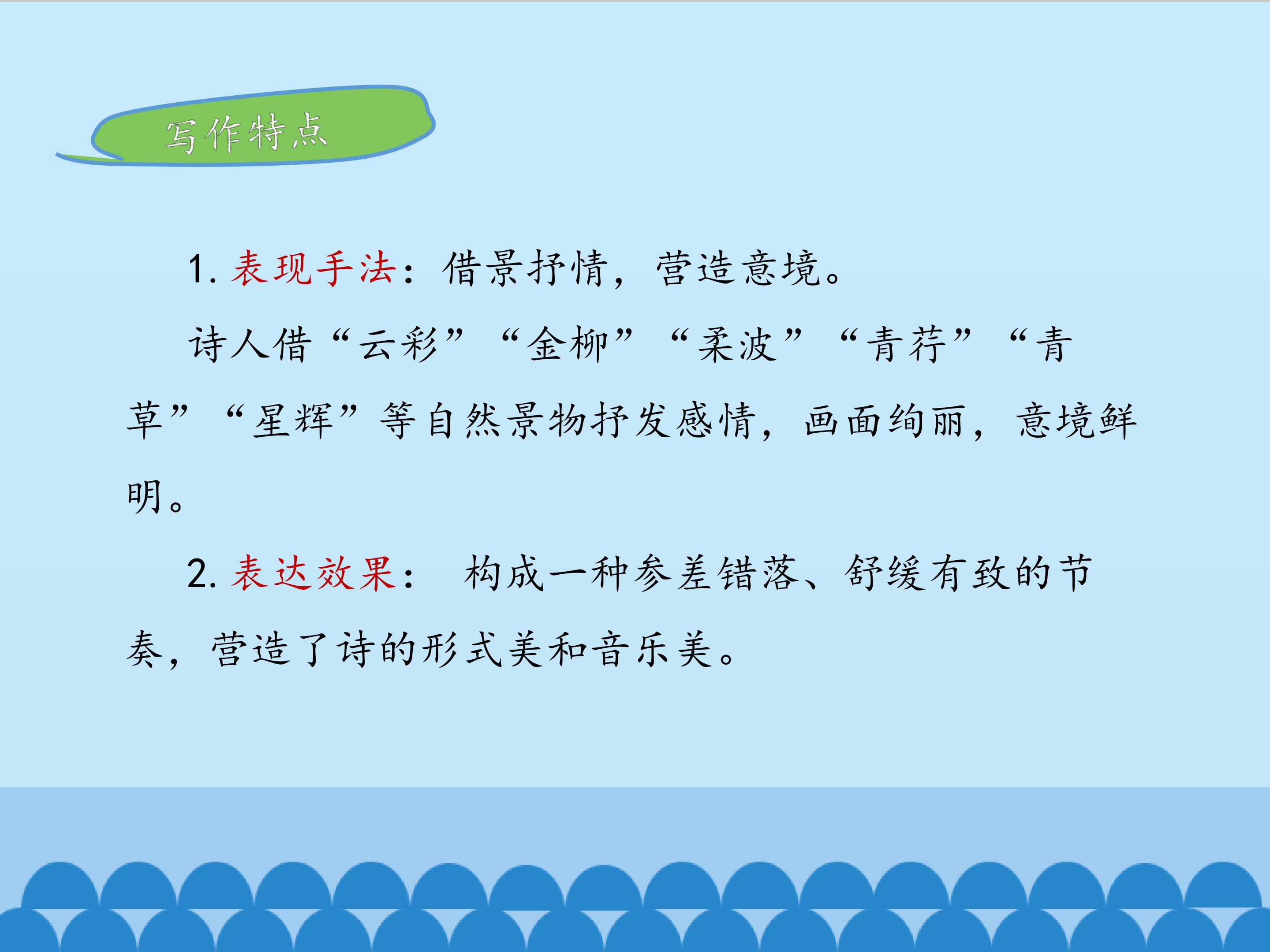 写作特点

1. 表现手法：借景抒情，营造意境。

诗人借“云彩”“金柳”“柔波”“青荇”“青草”“星辉”等自然景物抒发感情，画面绚丽，意境鲜明。

2. 表达效果： 构成一种参差错落、舒缓有致的节奏，营造了诗的形式美和音乐美。